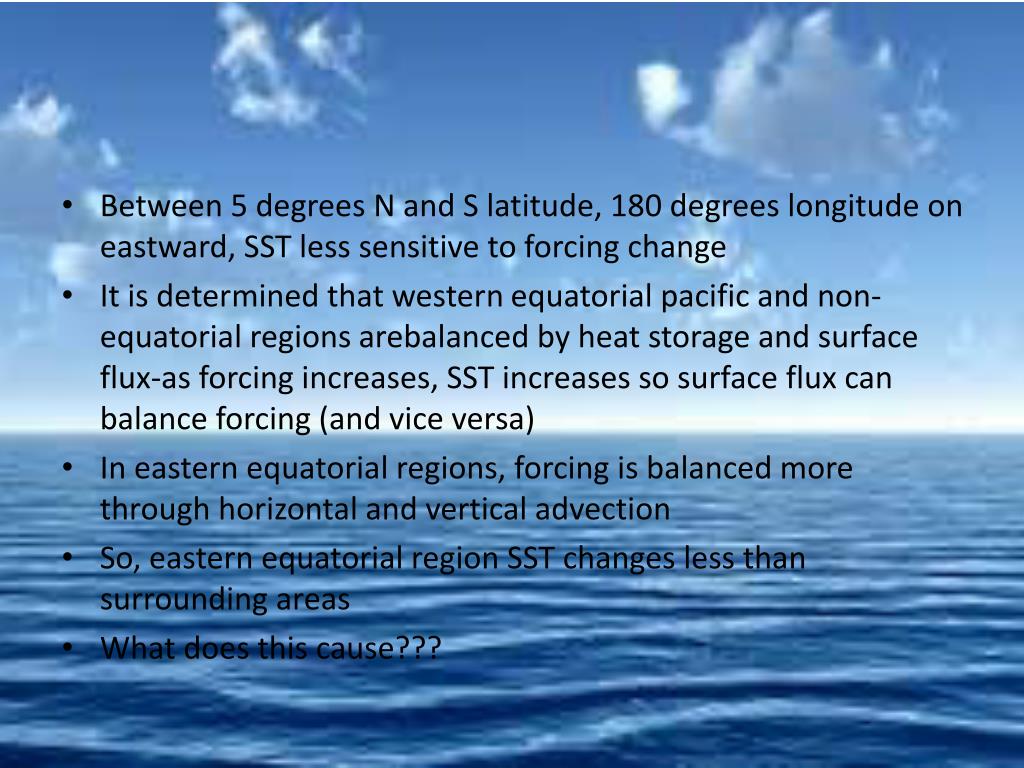 • Between 5 degrees N and S latitude, 180 degrees longitude on eastward, SST less sensitive to forcing change
• It is determined that western equatorial pacific and non-equatorial regions arebalanced by heat storage and surface flux-as forcing increases, SST increases so surface flux can balance forcing (and vice versa)
• In eastern equatorial regions, forcing is balanced more through horizontal and vertical advection
• So, eastern equatorial region SST changes less than surrounding areas
• What does this cause???